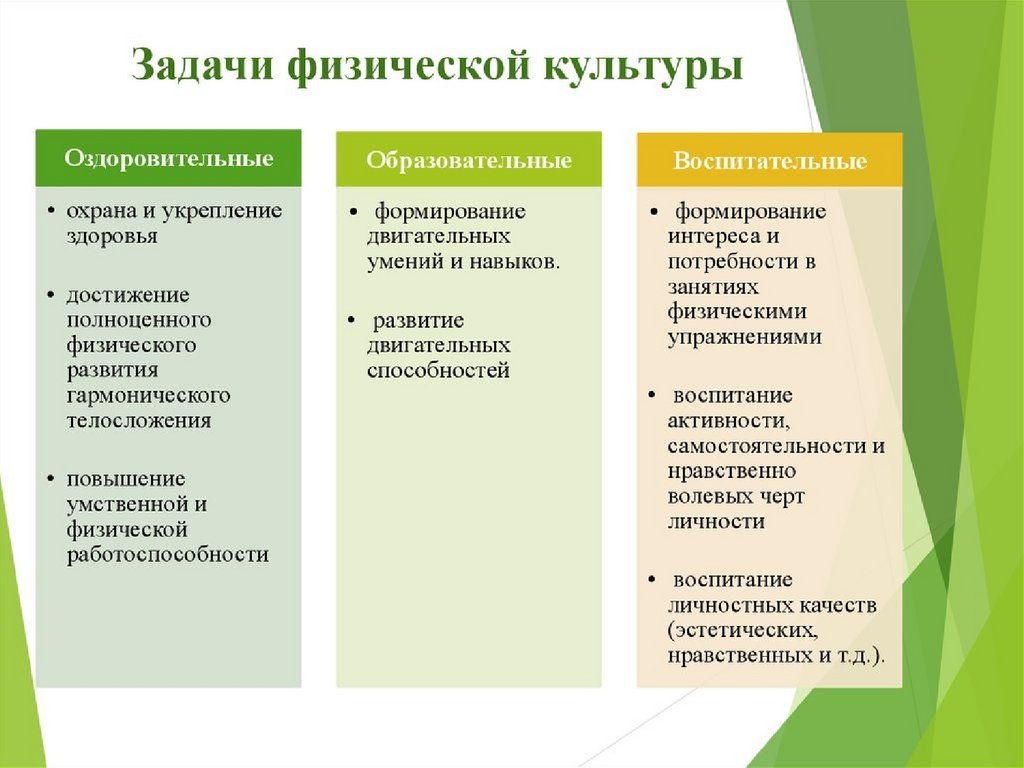 Задачи физической культуры

Оздоровительные

• охрана и укрепление здоровья

• достижение полноценного физического развития гармонического телосложения

• повышение умственной и физической работоспособности

Образовательные

• формирование двигательных умений и навыков.

• развитие двигательных способностей

Воспитательные

• формирование интереса и потребности в занятиях физическими упражнениями

• воспитание активности, самостоятельности и нравственно волевых черт личности

• воспитание личностных качеств (эстетических, нравственных и т.д.).